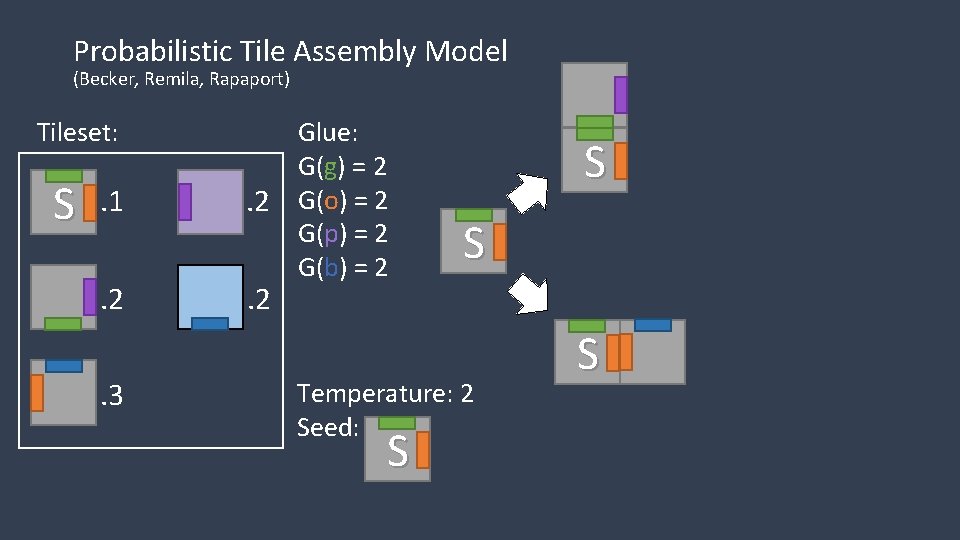 Probabilistic Tile Assembly Model
(Becker, Remila, Rapaport)

Tileset:

S .1

.2

.2

.2

.3

Glue:
G(g) = 2
G(o) = 2
G(p) = 2
G(b) = 2

Temperature: 2
Seed: S

S

S

S